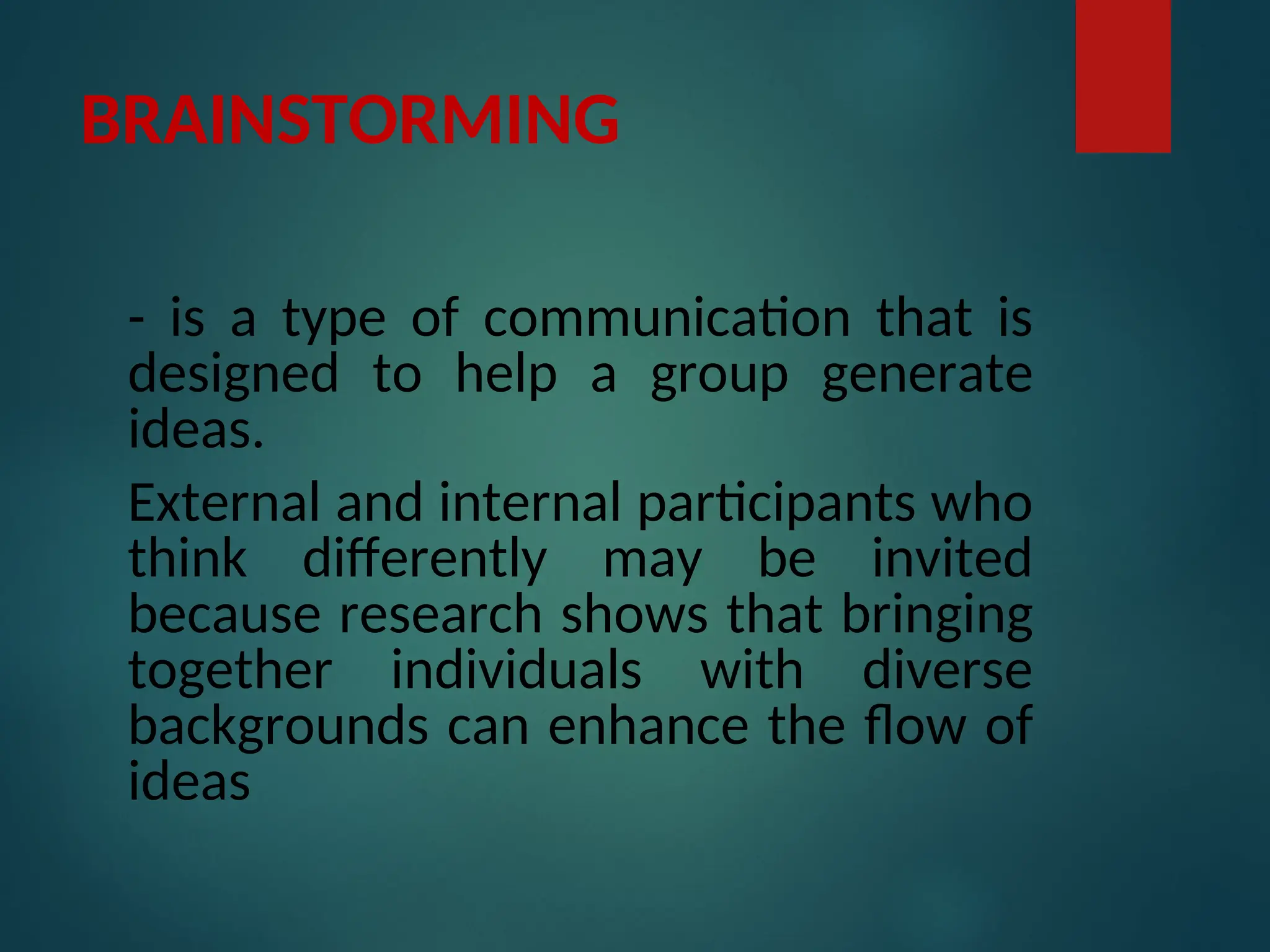 BRAINSTORMING

- is a type of communication that is designed to help a group generate ideas.

External and internal participants who think differently may be invited because research shows that bringing together individuals with diverse backgrounds can enhance the flow of ideas